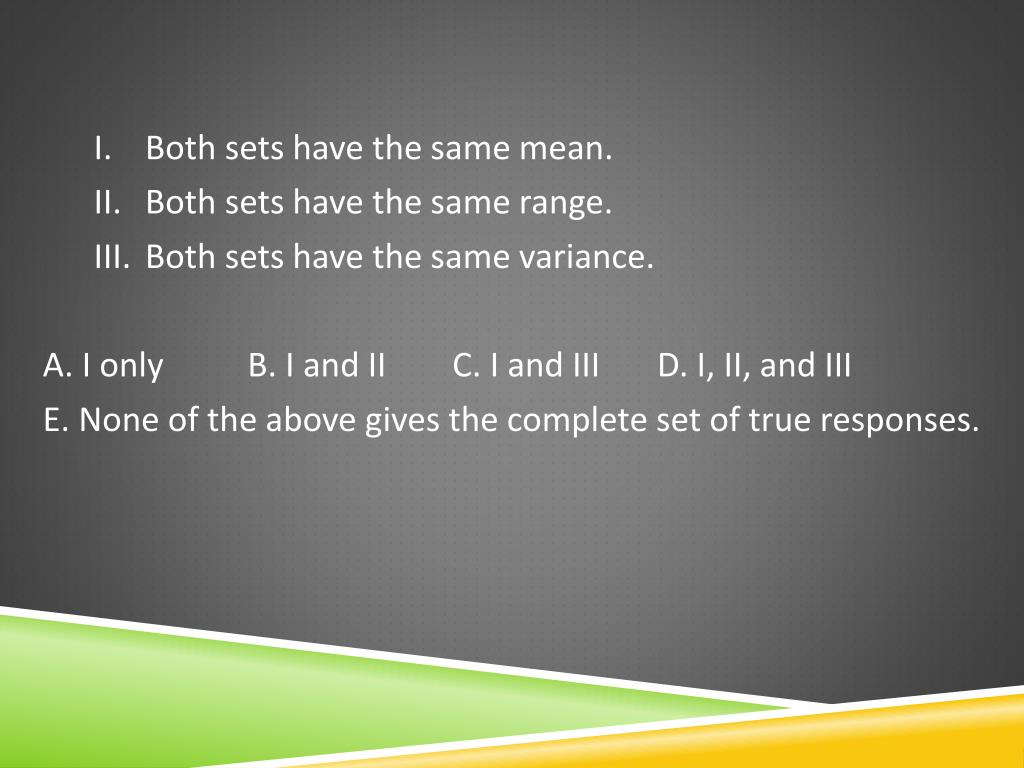 I. Both sets have the same mean.
II. Both sets have the same range.
III. Both sets have the same variance.

A. I only B. I and II C. I and III D. I, II, and III
E. None of the above gives the complete set of true responses.